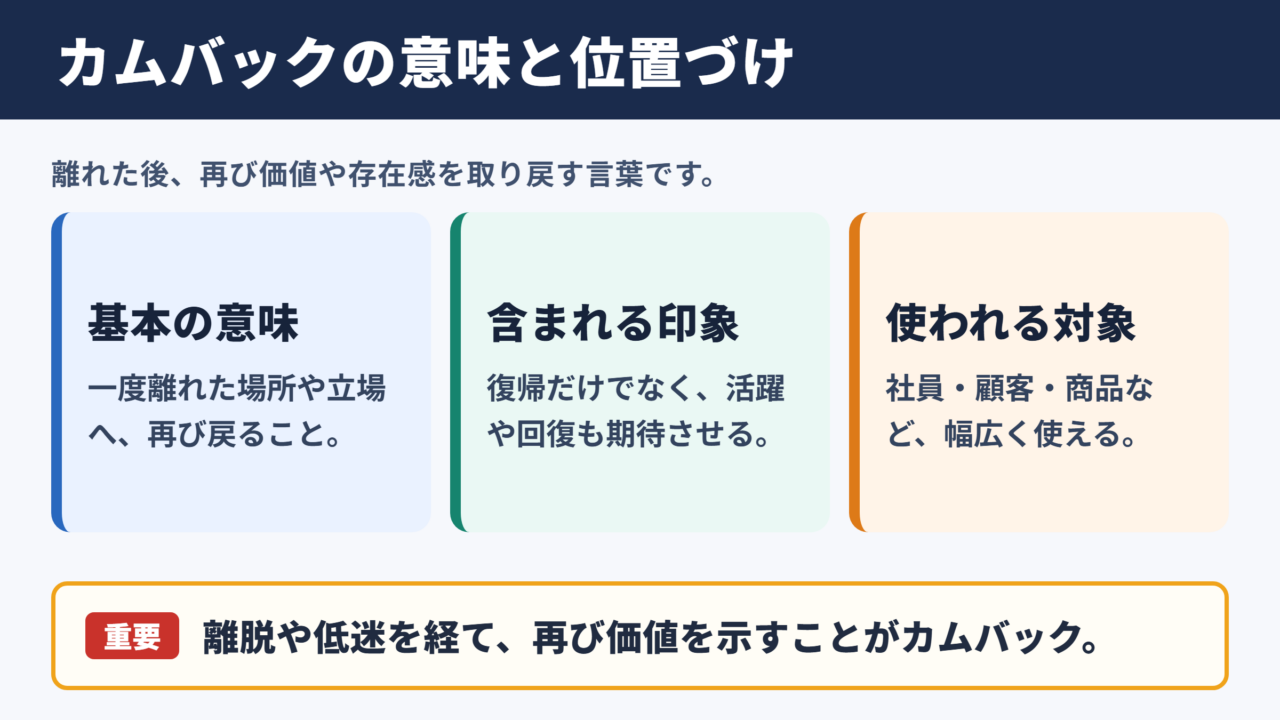 カムバックの意味と位置づけ

離れた後、再び価値や存在感を取り戻す言葉です。

基本の意味

一度離れた場所や立場へ、再び戻ること。

含まれる印象

復帰だけでなく、活躍や回復も期待させる。

使われる対象

社員・顧客・商品など、幅広く使える。

重要

離脱や低迷を経て、再び価値を示すことがカムバック。